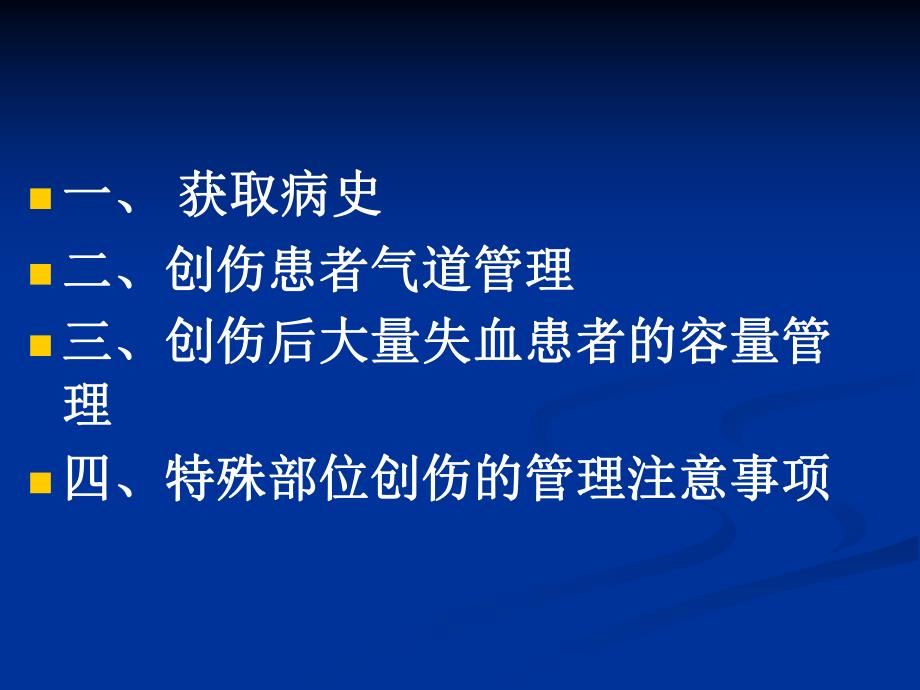 一、 获取病史
二、创伤患者气道管理
三、创伤后大量失血患者的容量管理
四、特殊部位创伤的管理注意事项